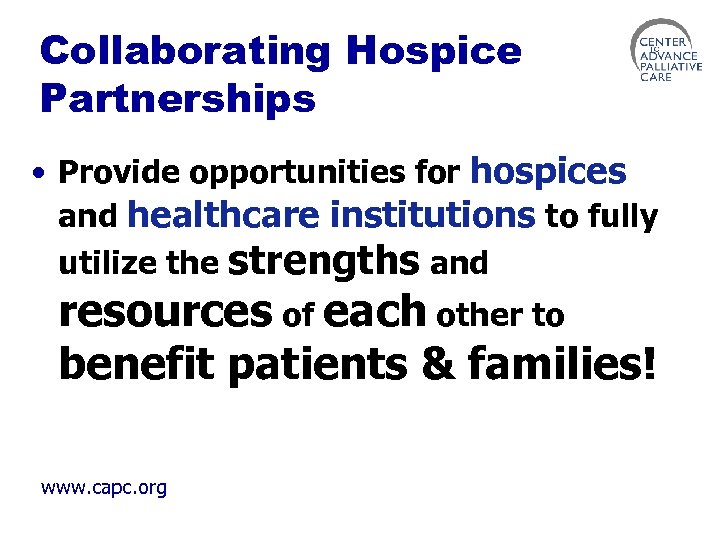 Collaborating Hospice Partnerships

CENTER TO ADVANCE PALLIATIVE CARE

• Provide opportunities for hospices and healthcare institutions to fully utilize the strengths and resources of each other to benefit patients & families!

www.capc.org